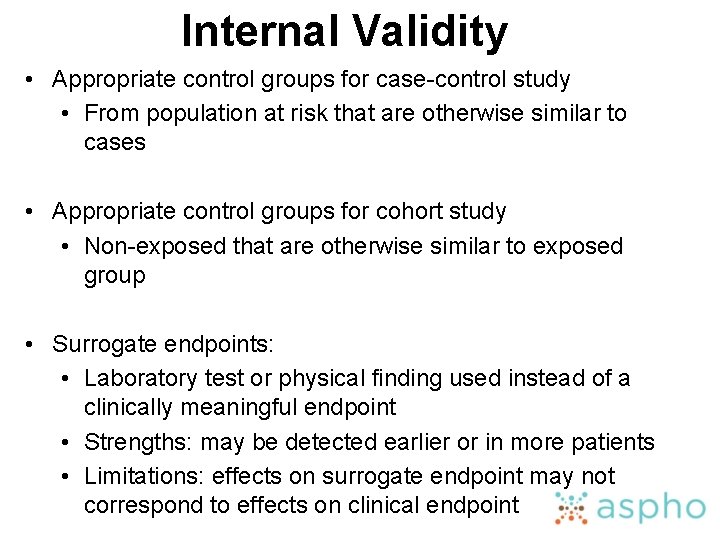 Internal Validity

• Appropriate control groups for case-control study
  • From population at risk that are otherwise similar to cases

• Appropriate control groups for cohort study
  • Non-exposed that are otherwise similar to exposed group

• Surrogate endpoints:
  • Laboratory test or physical finding used instead of a clinically meaningful endpoint
  • Strengths: may be detected earlier or in more patients
  • Limitations: effects on surrogate endpoint may not correspond to effects on clinical endpoint

aspho